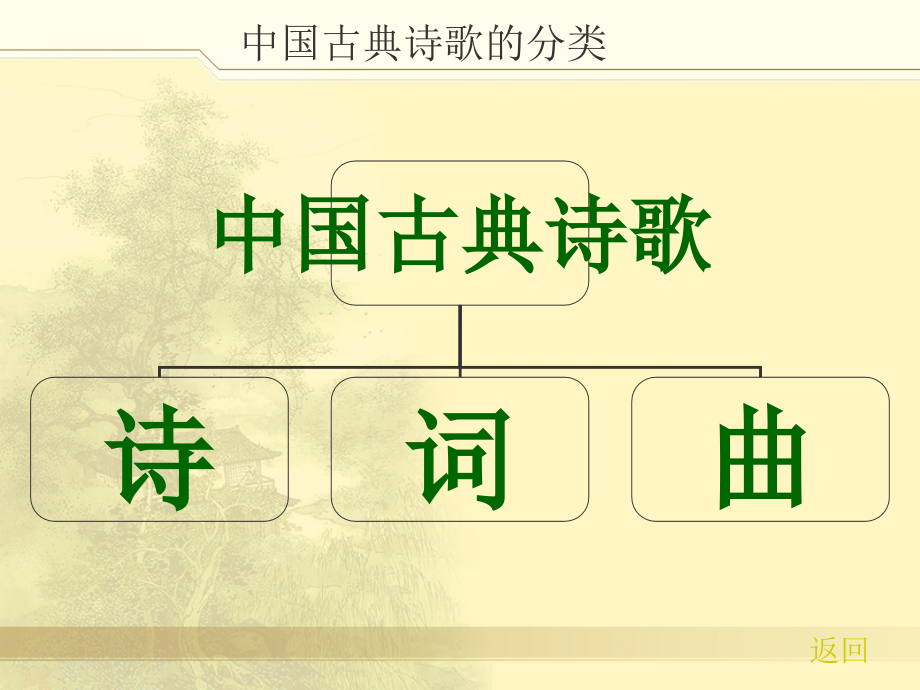 中国古典诗歌的分类

中国古典诗歌

诗

词

曲

返回